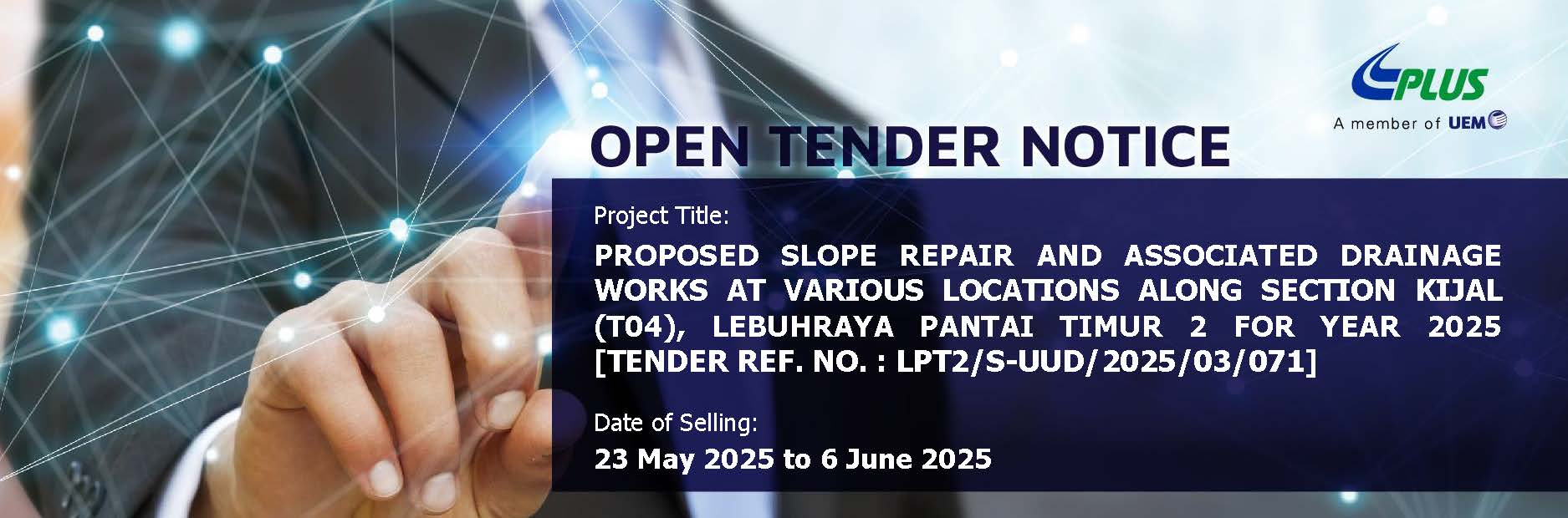 PLUS
A member of UEM

OPEN TENDER NOTICE

Project Title:

PROPOSED SLOPE REPAIR AND ASSOCIATED DRAINAGE WORKS AT VARIOUS LOCATIONS ALONG SECTION KIJAL (T04), LEBUHRAYA PANTAI TIMUR 2 FOR YEAR 2025 [TENDER REF. NO. : LPT2/S-UUD/2025/03/071]

Date of Selling:

23 May 2025 to 6 June 2025